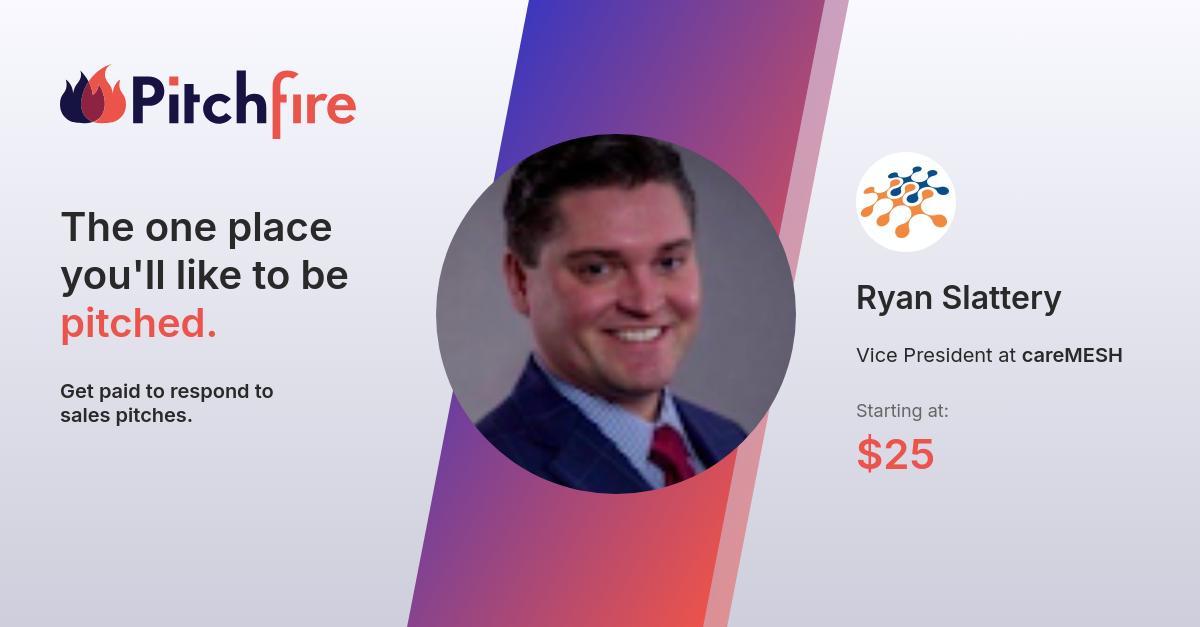 Pitchfire

The one place you'll like to be pitched.

Get paid to respond to sales pitches.

Ryan Slattery

Vice President at careMESH

Starting at:

$25